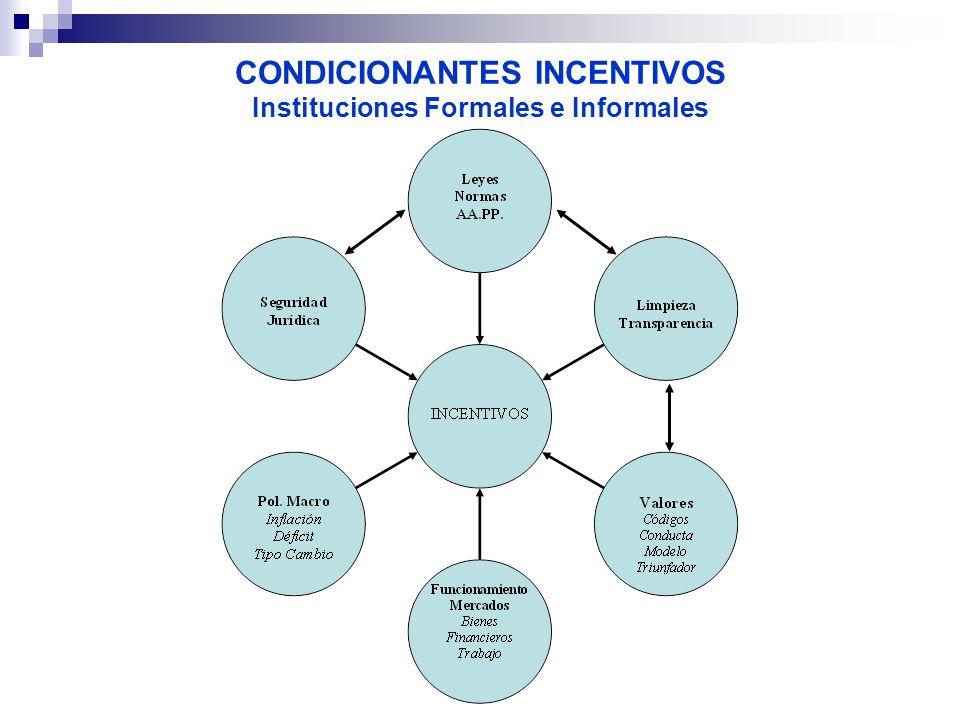 CONDICIONANTES INCENTIVOS
Instituciones Formales e Informales

Leyes
Normas
AA.PP.

Seguridad
Jurídica

Limpieza
Transparencia

INCENTIVOS

Pol. Macro
Inflación
Déficit
Tipo Cambio

Valores
Códigos
Conducta
Modelo
Triunfador

Funcionamiento
Mercados
Bienes
Financieros
Trabajo